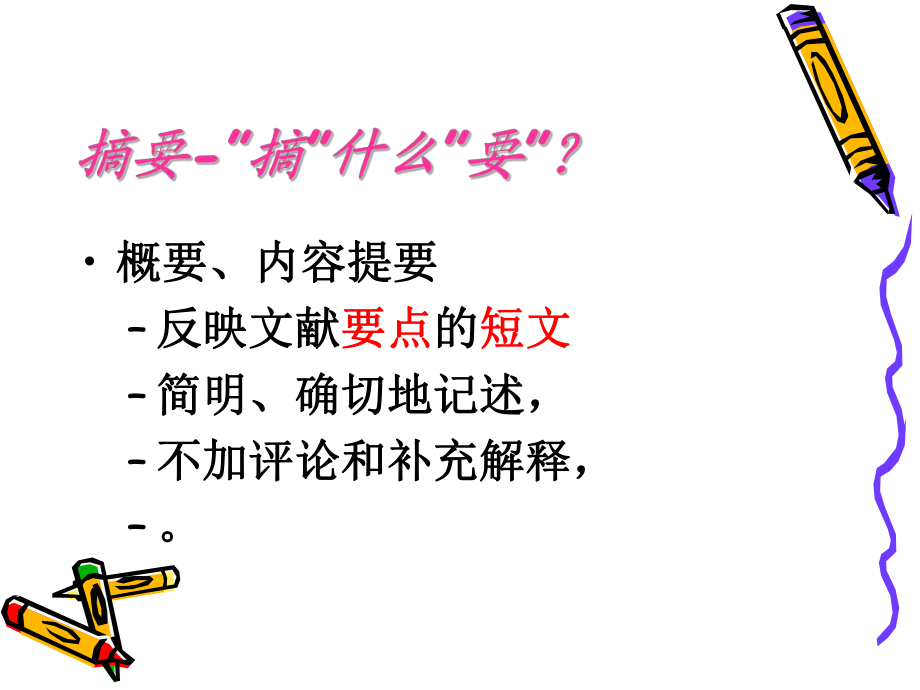 摘要-"摘"什么"要"?

• 概要、内容提要

– 反映文献要点的短文

– 简明、确切地记述，

– 不加评论和补充解释，

– 。